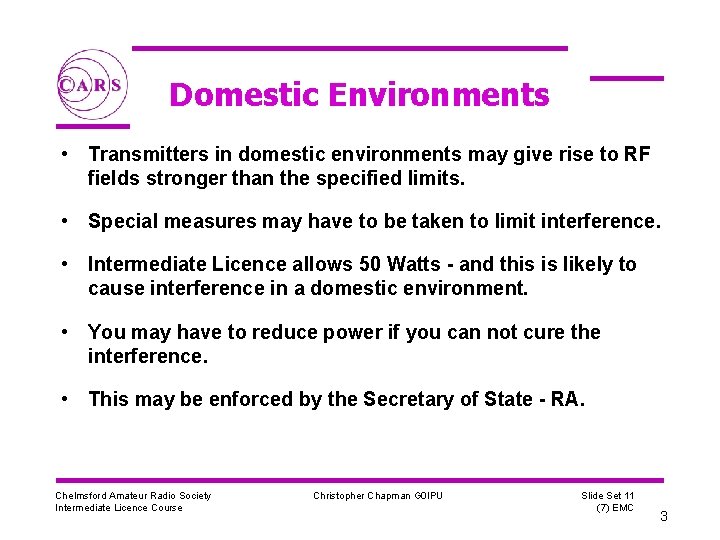 CARS

Domestic Environments

• Transmitters in domestic environments may give rise to RF fields stronger than the specified limits.

• Special measures may have to be taken to limit interference.

• Intermediate Licence allows 50 Watts - and this is likely to cause interference in a domestic environment.

• You may have to reduce power if you can not cure the interference.

• This may be enforced by the Secretary of State - RA.

Chelmsford Amateur Radio Society
Intermediate Licence Course

Christopher Chapman G0IPU

Slide Set 11
(7) EMC

3